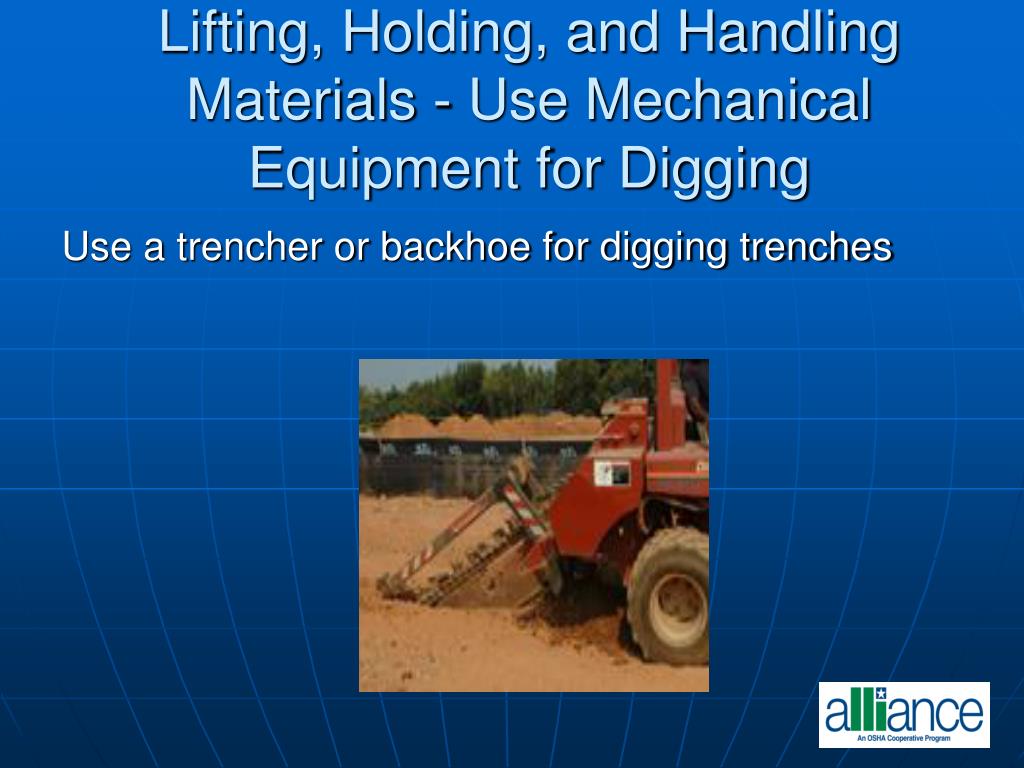 Lifting, Holding, and Handling Materials - Use Mechanical Equipment for Digging

Use a trencher or backhoe for digging trenches

alliance
An OSHA Cooperative Program